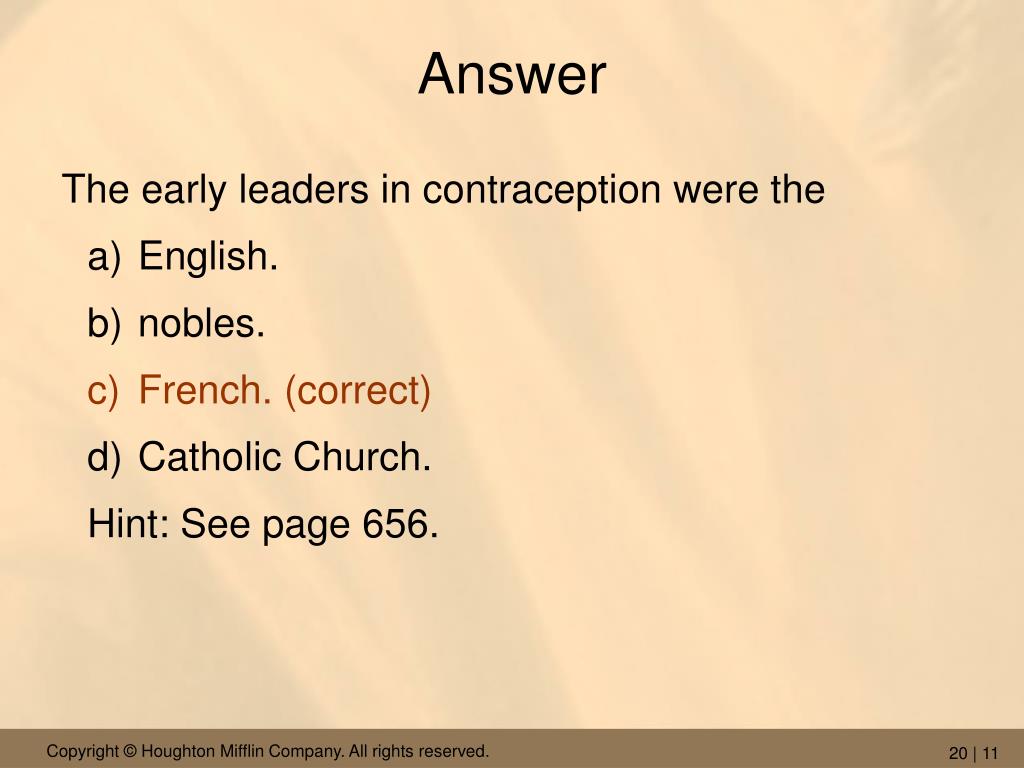 Answer

The early leaders in contraception were the

a) English.

b) nobles.

c) French. (correct)

d) Catholic Church.

Hint: See page 656.

Copyright © Houghton Mifflin Company. All rights reserved.

20 | 11